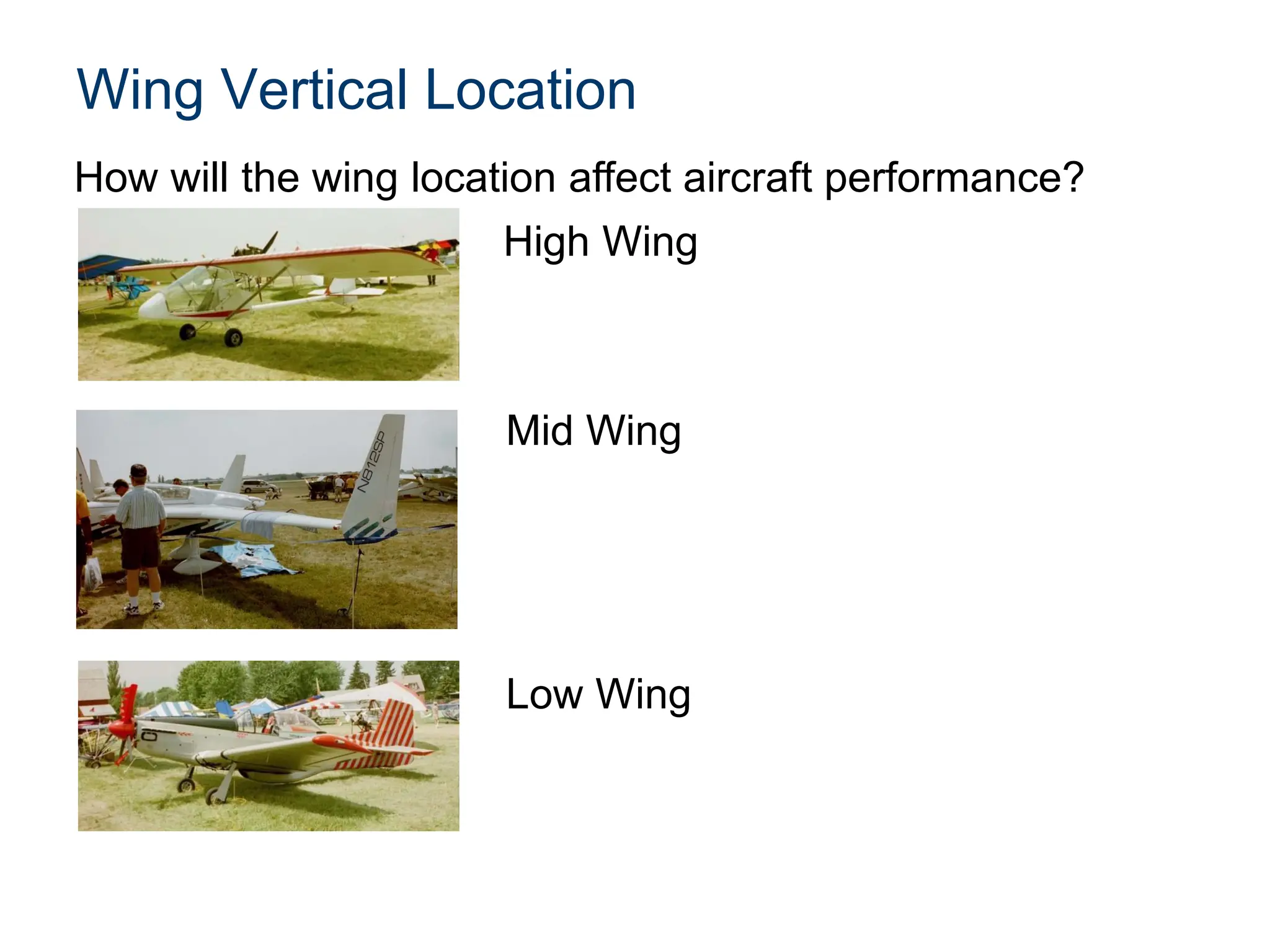 Wing Vertical Location

How will the wing location affect aircraft performance?

High Wing

N812SP

Mid Wing

Low Wing